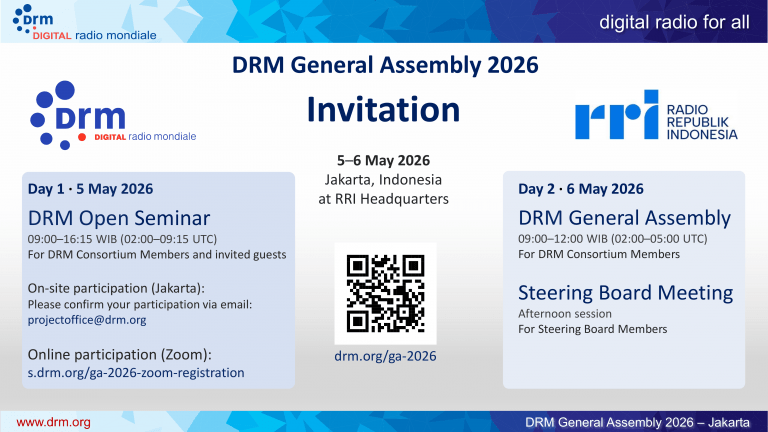 drm
DIGITAL radio mondiale

digital radio for all

DRM General Assembly 2026

drm
DIGITAL radio mondiale

Invitation

rri
RADIO REPUBLIK INDONESIA

5–6 May 2026
Jakarta, Indonesia
at RRI Headquarters

Day 1 · 5 May 2026

DRM Open Seminar
09:00–16:15 WIB (02:00–09:15 UTC)
For DRM Consortium Members and invited guests

On-site participation (Jakarta):
Please confirm your participation via email:
projectoffice@drm.org

Online participation (Zoom):
s.drm.org/ga-2026-zoom-registration

drm.org/ga-2026

Day 2 · 6 May 2026

DRM General Assembly
09:00–12:00 WIB (02:00–05:00 UTC)
For DRM Consortium Members

Steering Board Meeting
Afternoon session
For Steering Board Members

www.drm.org

DRM General Assembly 2026 – Jakarta